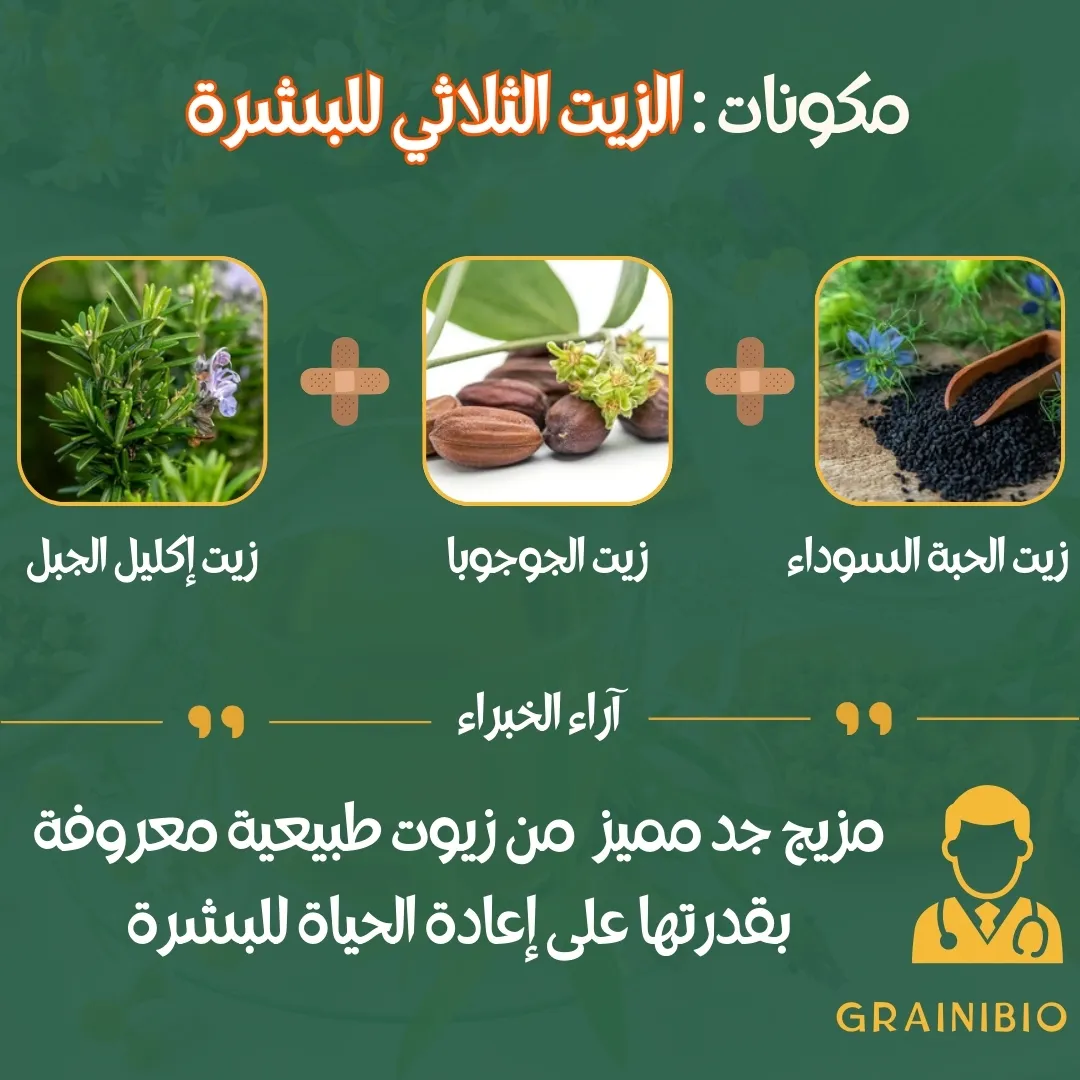 مكونات : الزيت الثلاثي للبشرة

زيت الحبة السوداء

زيت الجوجوبا

زيت إكليل الجبل

آراء الخبراء

مزيج جد مميز من زيوت طبيعية معروفة بقدرتها على إعادة الحياة للبشرة

GRAINIBIO